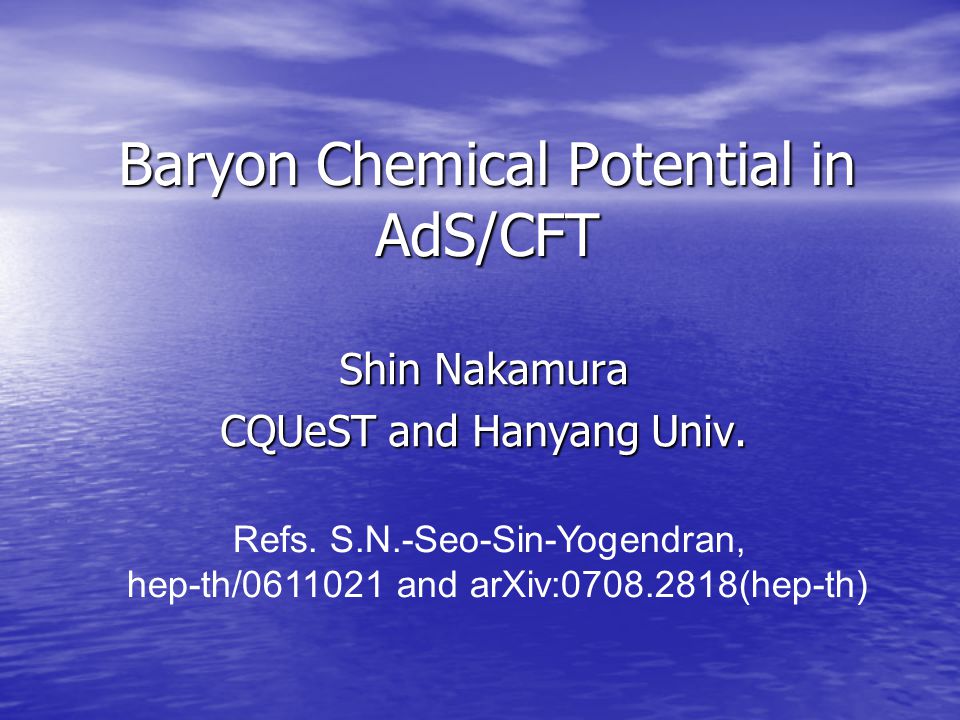 Baryon Chemical Potential in AdS/CFT

Shin Nakamura
CQUeST and Hanyang Univ.

Refs. S.N.-Seo-Sin-Yogendran,
hep-th/0611021 and arXiv:0708.2818(hep-th)